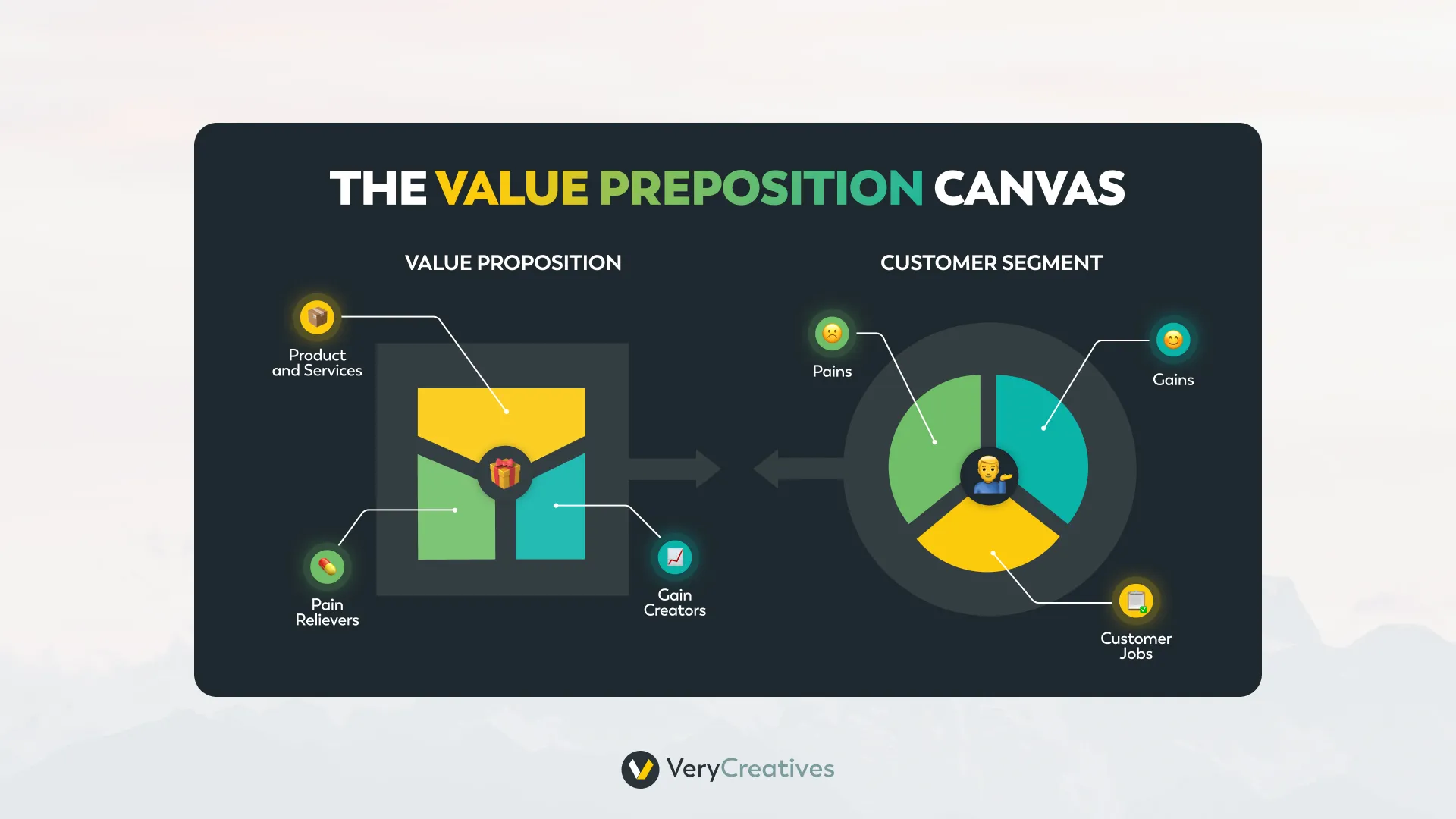 THE VALUE PREPOSITION CANVAS

VALUE PROPOSITION

Product and Services

Pain Relievers

Gain Creators

CUSTOMER SEGMENT

Pains

Gains

Customer Jobs

VeryCreatives